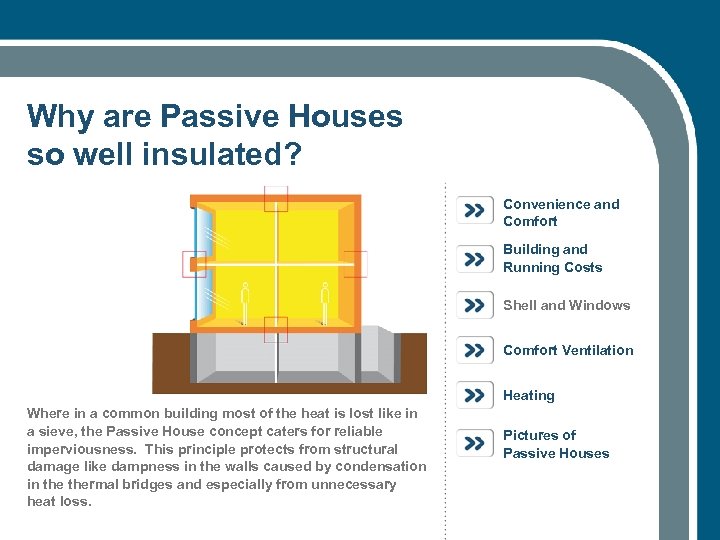 Why are Passive Houses so well insulated?

Where in a common building most of the heat is lost like in a sieve, the Passive House concept caters for reliable imperviousness. This principle protects from structural damage like dampness in the walls caused by condensation in the thermal bridges and especially from unnecessary heat loss.

Convenience and Comfort

Building and Running Costs

Shell and Windows

Comfort Ventilation

Heating

Pictures of Passive Houses